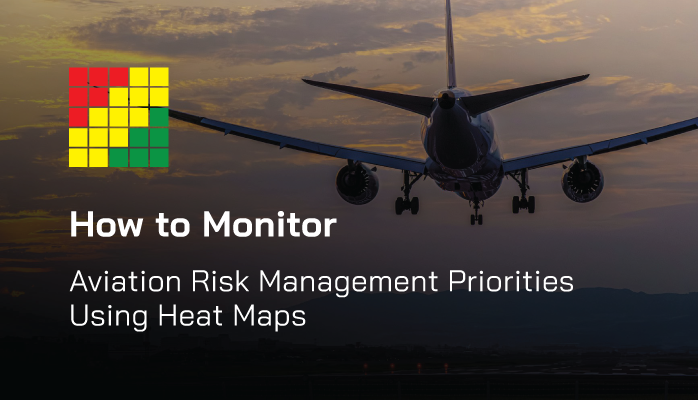 How to Monitor

Aviation Risk Management Priorities Using Heat Maps